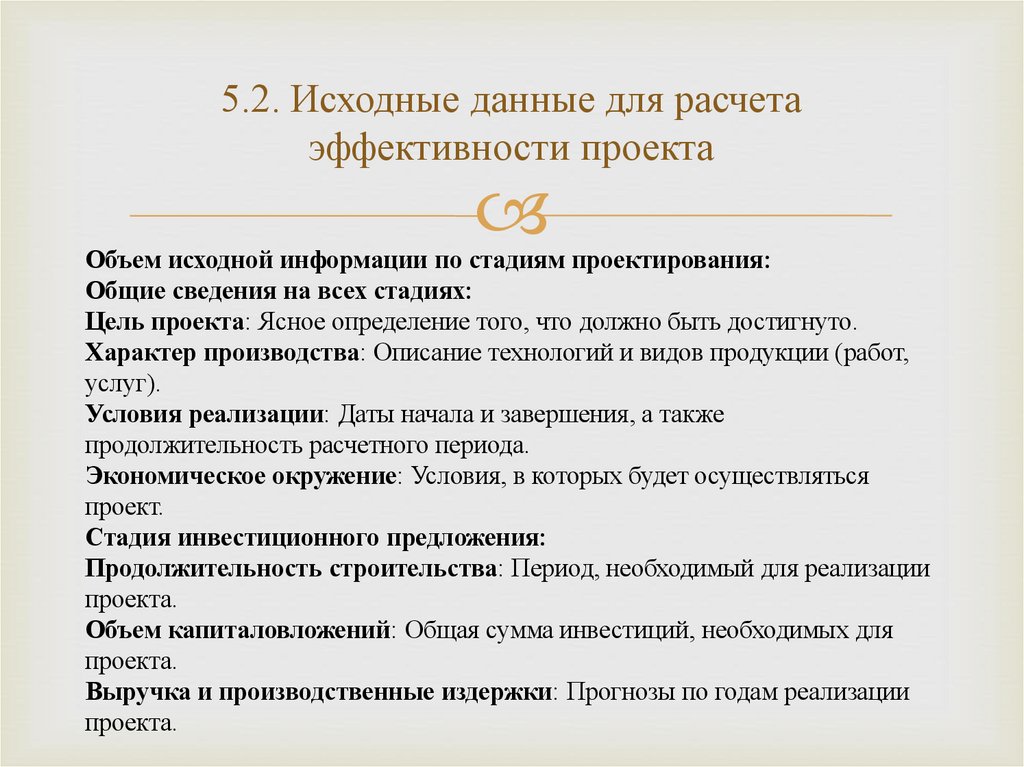 5.2. Исходные данные для расчета эффективности проекта

Объем исходной информации по стадиям проектирования:
Общие сведения на всех стадиях:
Цель проекта: Ясное определение того, что должно быть достигнуто.
Характер производства: Описание технологий и видов продукции (работ, услуг).
Условия реализации: Даты начала и завершения, а также продолжительность расчетного периода.
Экономическое окружение: Условия, в которых будет осуществляться проект.
Стадия инвестиционного предложения:
Продолжительность строительства: Период, необходимый для реализации проекта.
Объем капиталовложений: Общая сумма инвестиций, необходимых для проекта.
Выручка и производственные издержки: Прогнозы по годам реализации проекта.